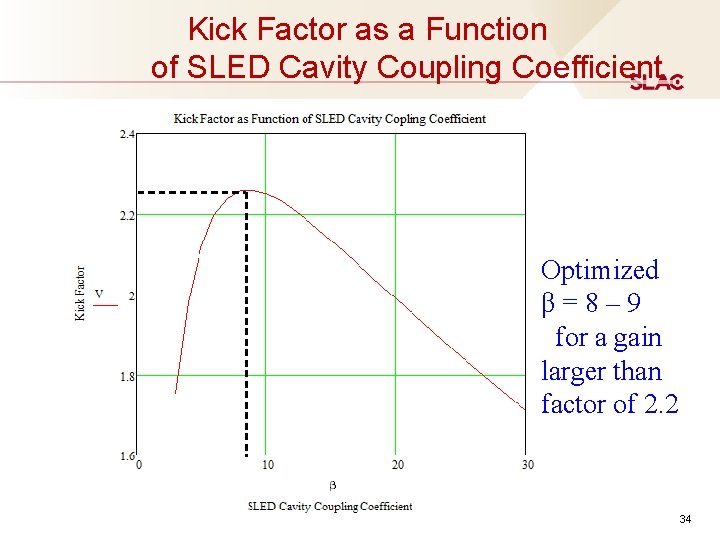 Kick Factor as a Function of SLED Cavity Coupling Coefficient

SLAC

Kick Factor as Function of SLED Cavity Copling Coefficient

2.4
2.2
2
1.8
1.6

Kick Factor
V

0
10
20
30

β
SLED Cavity Coupling Coefficient

Optimized
β = 8 – 9
for a gain larger than factor of 2.2

34